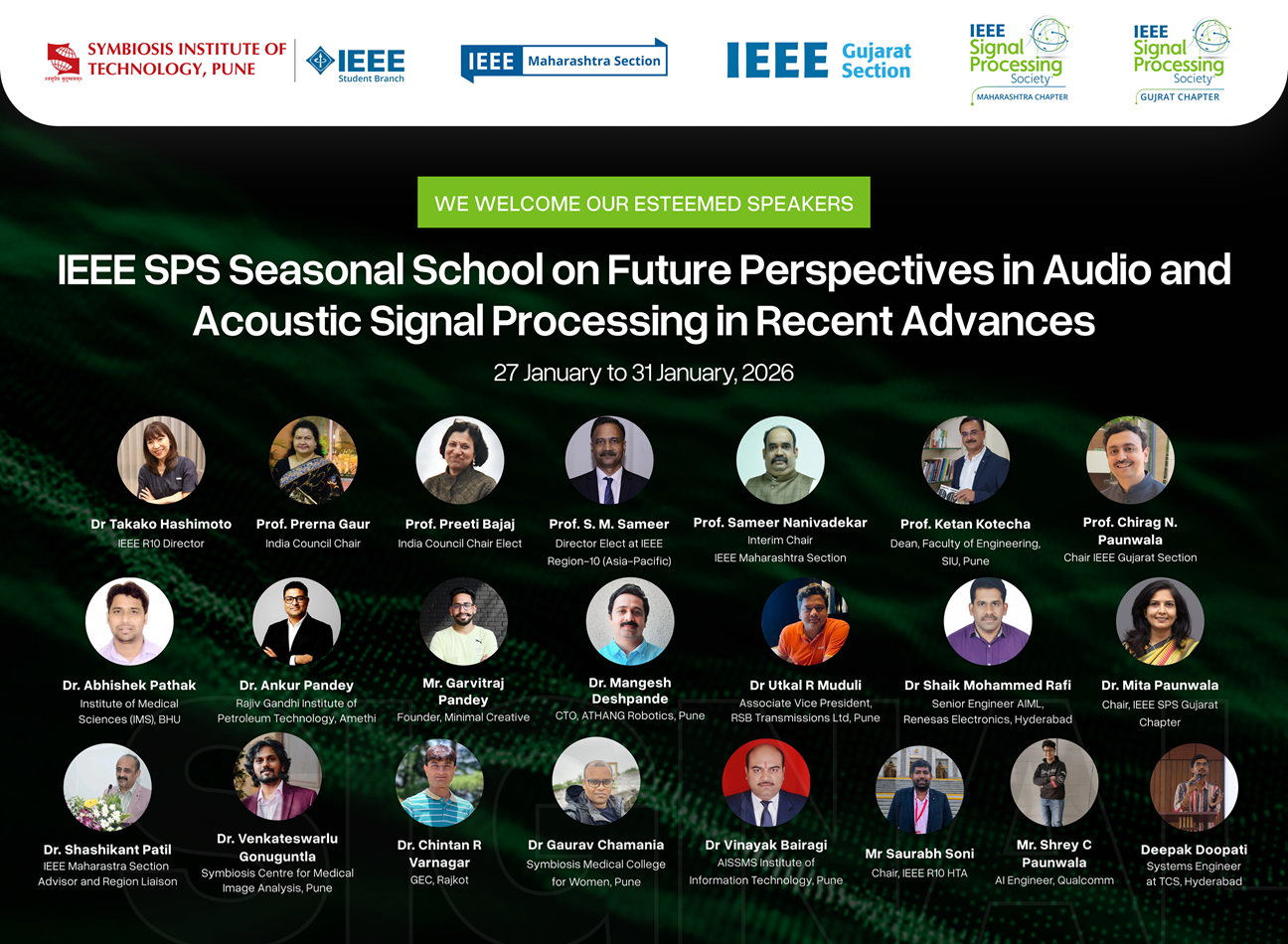 SYMBIOSIS INSTITUTE OF TECHNOLOGY, PUNE

IEEE Student Branch

IEEE Maharashtra Section

IEEE Gujarat Section

IEEE Signal Processing Society MAHARASHTRA CHAPTER

IEEE Signal Processing Society GUJRAT CHAPTER

WE WELCOME OUR ESTEEMED SPEAKERS

IEEE SPS Seasonal School on Future Perspectives in Audio and Acoustic Signal Processing in Recent Advances

27 January to 31 January, 2026

Dr Takako Hashimoto
IEEE R10 Director

Prof. Prerna Gaur
India Council Chair

Prof. Preeti Bajaj
India Council Chair Elect

Prof. S. M. Sameer
Director Elect at IEEE Region-10 (Asia-Pacific)

Prof. Sameer Nanivadekar
Interim Chair
IEEE Maharashtra Section

Prof. Ketan Kotecha
Dean, Faculty of Engineering, SIU, Pune

Prof. Chirag N. Paunwala
Chair IEEE Gujarat Section

Dr. Abhishek Pathak
Institute of Medical Sciences (IMS), BHU

Dr. Ankur Pandey
Rajiv Gandhi Institute of Petroleum Technology, Amethi

Mr. Garvitraj Pandey
Founder, Minimal Creative

Dr. Mangesh Deshpande
CTO, ATHANG Robotics, Pune

Dr Utkal R Muduli
Associate Vice President, RSB Transmissions Ltd, Pune

Dr Shaik Mohammed Rafi
Senior Engineer AIML, Renesas Electronics, Hyderabad

Dr. Mita Paunwala
Chair, IEEE SPS Gujarat Chapter

Dr. Shashikant Patil
IEEE Maharastra Section Advisor and Region Liaison

Dr. Venkateswarlu Gonuguntla
Symbiosis Centre for Medical Image Analysis, Pune

Dr. Chintan R Varnagar
GEC, Rajkot

Dr Gaurav Chamania
Symbiosis Medical College for Women, Pune

Dr Vinayak Bairagi
AISSMS Institute of Information Technology, Pune

Mr Saurabh Soni
Chair, IEEE R10 HTA

Mr. Shrey C Paunwala
AI Engineer, Qualcomm

Deepak Doopati
Systems Engineer at TCS, Hyderabad